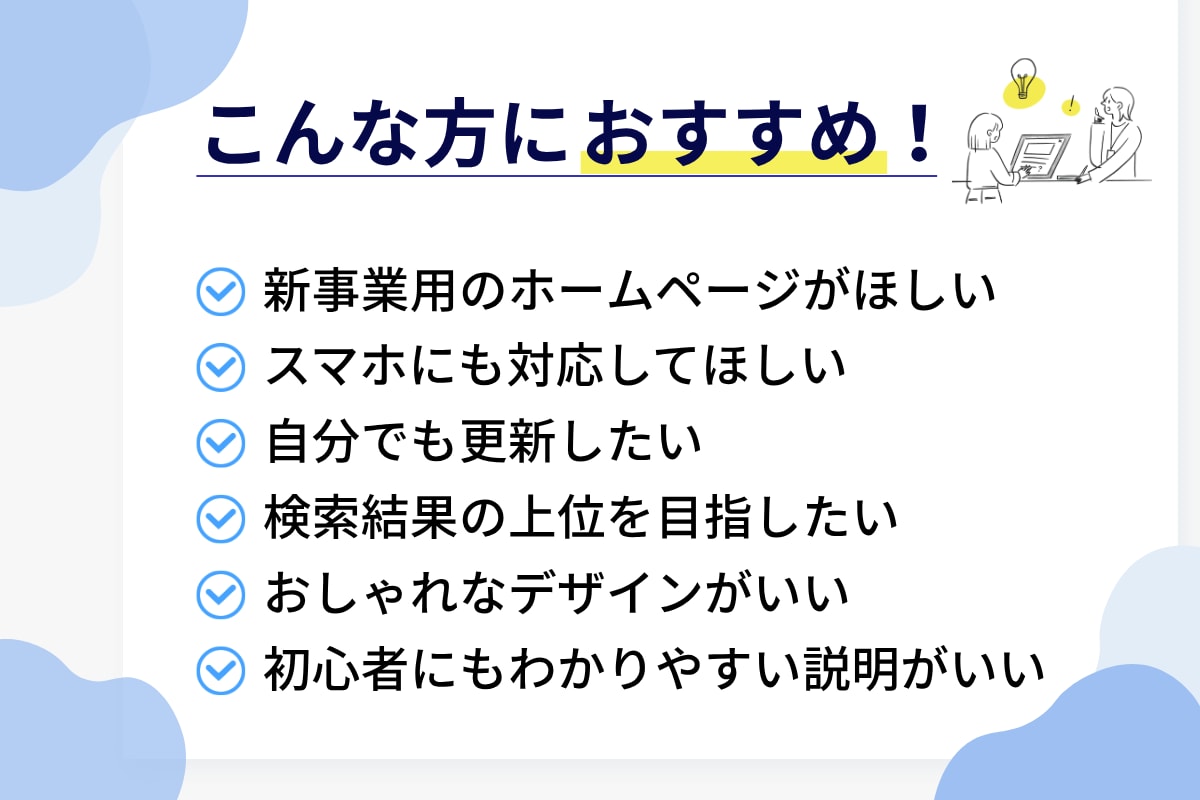 こんな方におすすめ！

新事業用のホームページがほしい
スマホにも対応してほしい
自分でも更新したい
検索結果の上位を目指したい
おしゃれなデザインがいい
初心者にもわかりやすい説明がいい